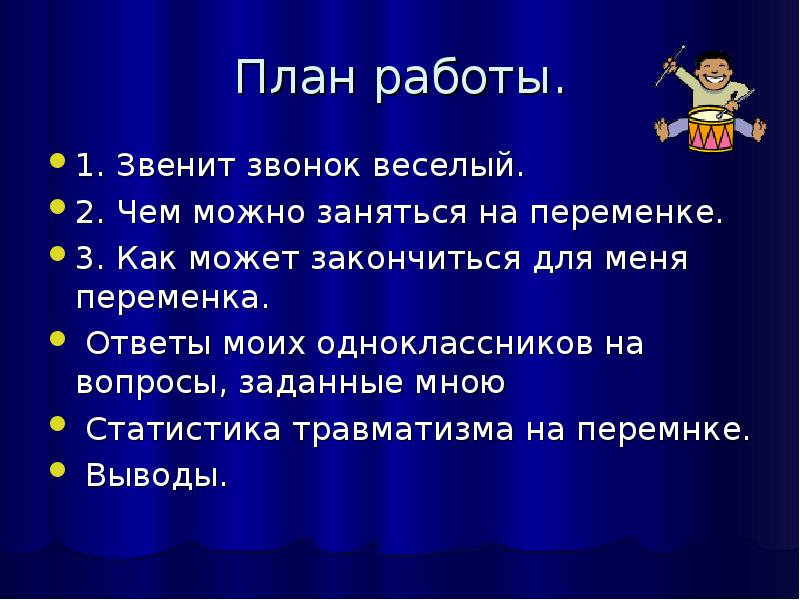 План работы.

- 1. Звенит звонок веселый.
- 2. Чем можно заняться на переменке.
- 3. Как может закончиться для меня переменка.
- Ответы моих одноклассников на вопросы, заданные мною
- Статистика травматизма на перемнке.
- Выводы.